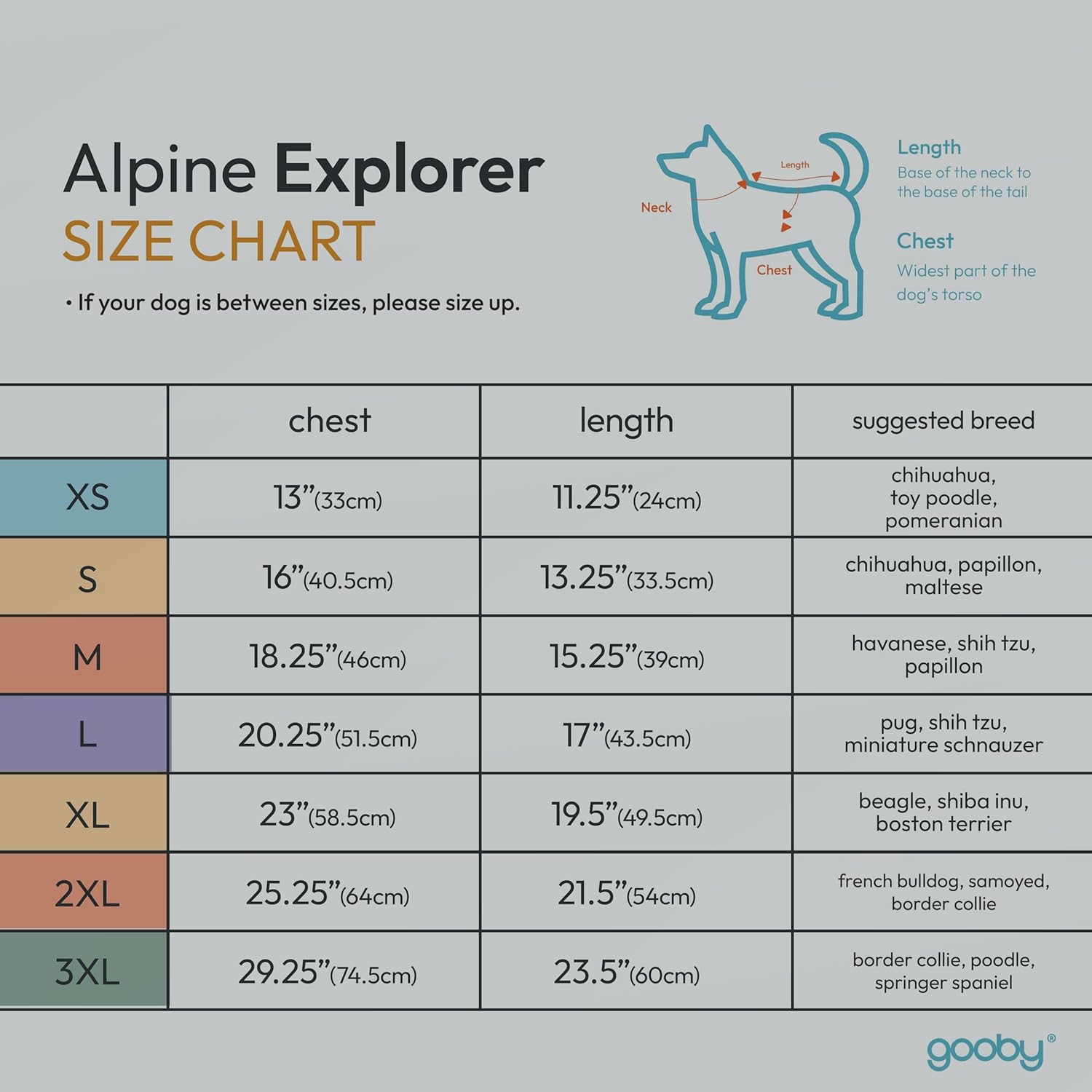 Alpine Explorer
SIZE CHART

• If your dog is between sizes, please size up.

Neck
Length
Chest

Length
Base of the neck to the base of the tail

Chest
Widest part of the dog's torso

| | chest | length | suggested breed |
|---|---|---|---|
| XS | 13"(33cm) | 11.25"(24cm) | chihuahua, toy poodle, pomeranian |
| S | 16"(40.5cm) | 13.25"(33.5cm) | chihuahua, papillon, maltese |
| M | 18.25"(46cm) | 15.25"(39cm) | havanese, shih tzu, papillon |
| L | 20.25"(51.5cm) | 17"(43.5cm) | pug, shih tzu, miniature schnauzer |
| XL | 23"(58.5cm) | 19.5"(49.5cm) | beagle, shiba inu, boston terrier |
| 2XL | 25.25"(64cm) | 21.5"(54cm) | french bulldog, samoyed, border collie |
| 3XL | 29.25"(74.5cm) | 23.5"(60cm) | border collie, poodle, springer spaniel |

gooby®